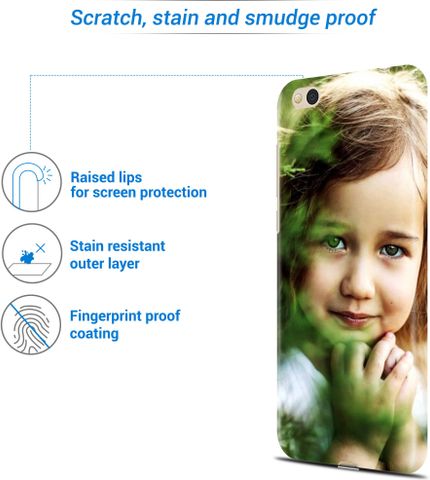 Scratch, stain and smudge proof

Raised lips
for screen protection

Stain resistant
outer layer

Fingerprint proof
coating